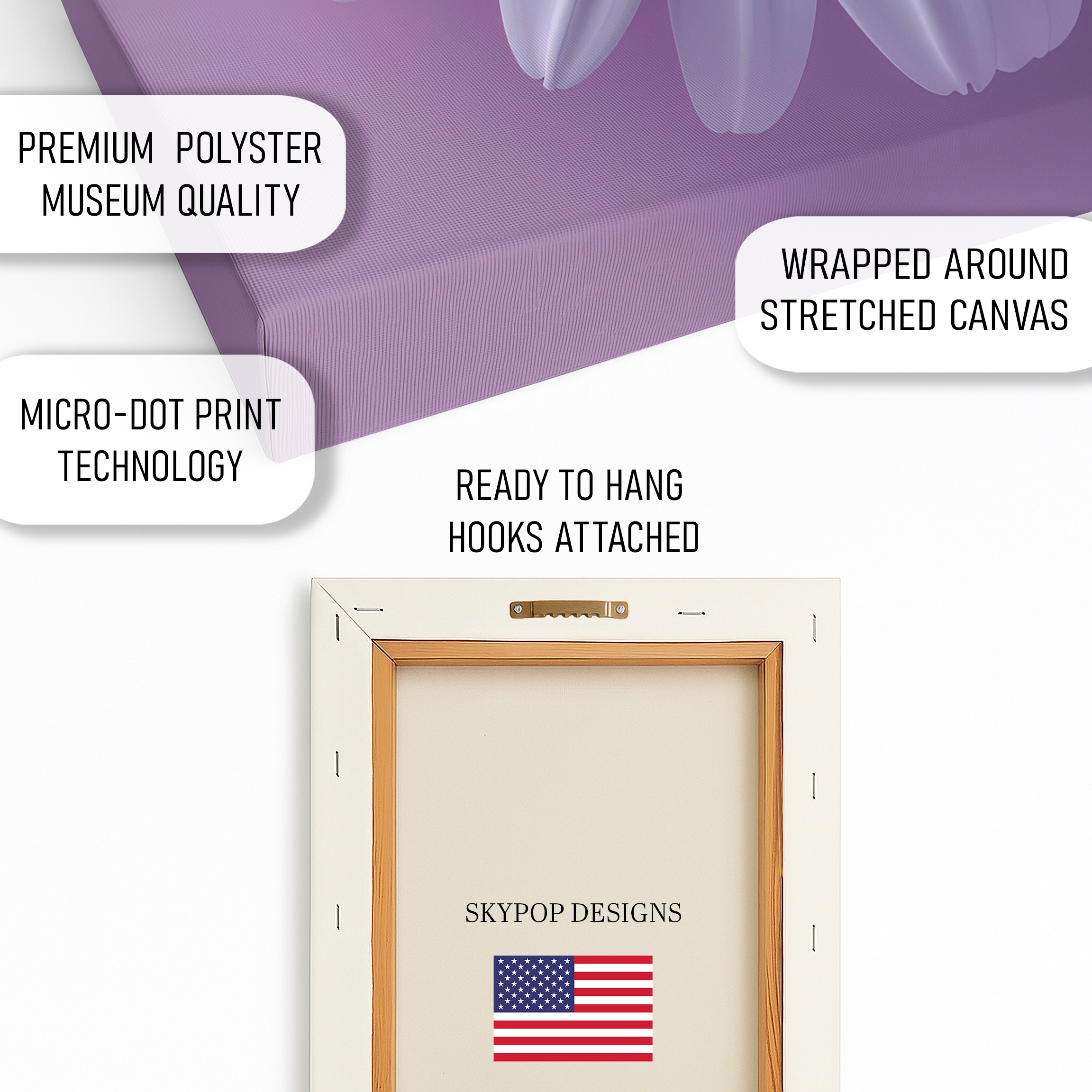 PREMIUM POLYSTER
MUSEUM QUALITY

WRAPPED AROUND
STRETCHED CANVAS

MICRO-DOT PRINT
TECHNOLOGY

READY TO HANG
HOOKS ATTACHED

SKYPOP DESIGNS